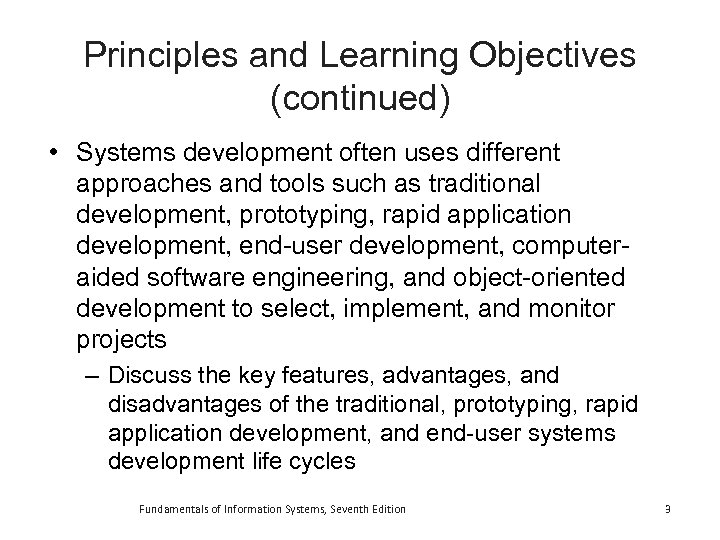 Principles and Learning Objectives (continued)

• Systems development often uses different approaches and tools such as traditional development, prototyping, rapid application development, end-user development, computer-aided software engineering, and object-oriented development to select, implement, and monitor projects

– Discuss the key features, advantages, and disadvantages of the traditional, prototyping, rapid application development, and end-user systems development life cycles

Fundamentals of Information Systems, Seventh Edition

3